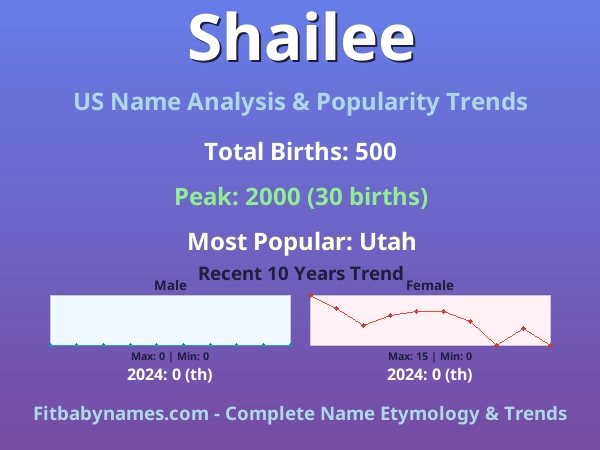 Shailee

US Name Analysis & Popularity Trends

Total Births: 500

Peak: 2000 (30 births)

Most Popular: Utah

Recent 10 Years Trend

Male

Max: 0 | Min: 0

2024: 0 (th)

Female

Max: 15 | Min: 0

2024: 0 (th)

Fitbabynames.com - Complete Name Etymology & Trends